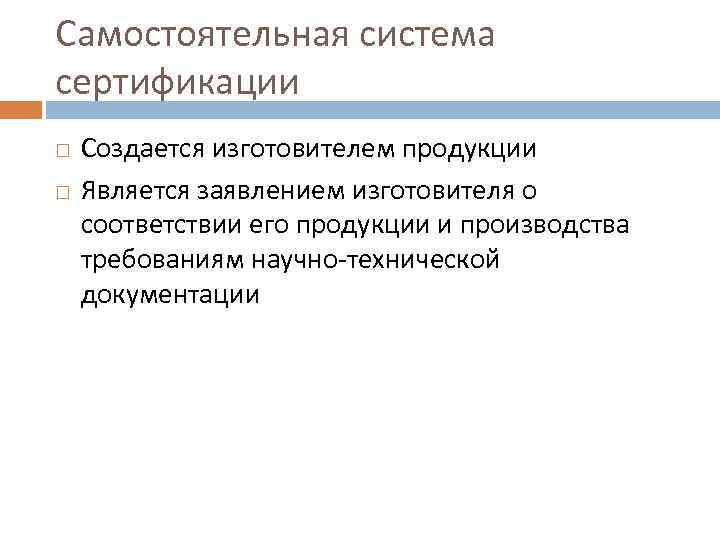 Самостоятельная система сертификации

Создается изготовителем продукции

Является заявлением изготовителя о соответствии его продукции и производства требованиям научно-технической документации